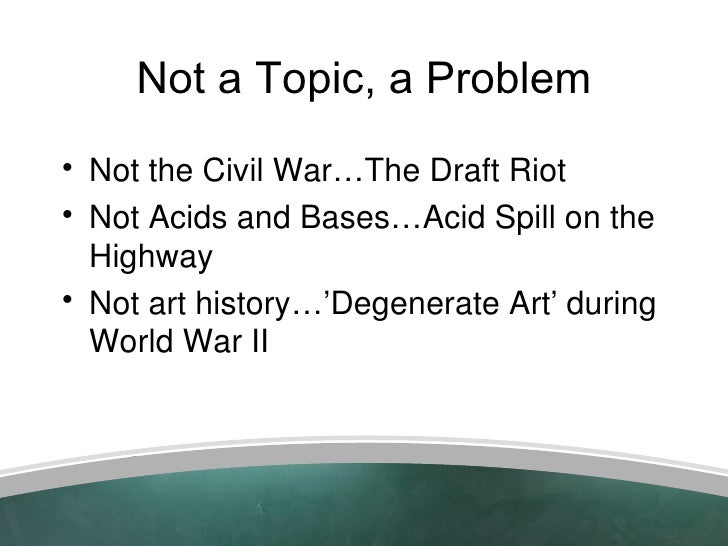 Not a Topic, a Problem

• Not the Civil War…The Draft Riot
• Not Acids and Bases…Acid Spill on the Highway
• Not art history…’Degenerate Art’ during World War II